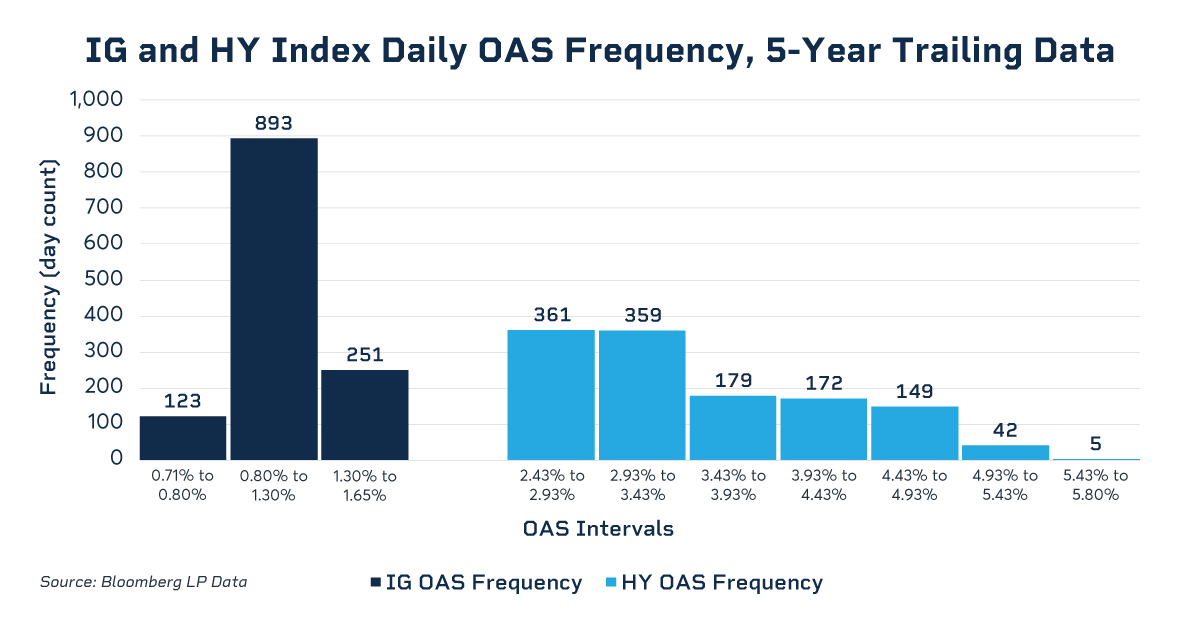 IG and HY Index Daily OAS Frequency, 5-Year Trailing Data

Frequency (day count)

1,000
900
800
700
600
500
400
300
200
100
0

123
893
251
361
359
179
172
149
42
5

0.71% to 0.80%
0.80% to 1.30%
1.30% to 1.65%
2.43% to 2.93%
2.93% to 3.43%
3.43% to 3.93%
3.93% to 4.43%
4.43% to 4.93%
4.93% to 5.43%
5.43% to 5.80%

OAS Intervals

Source: Bloomberg LP Data

IG OAS Frequency
HY OAS Frequency